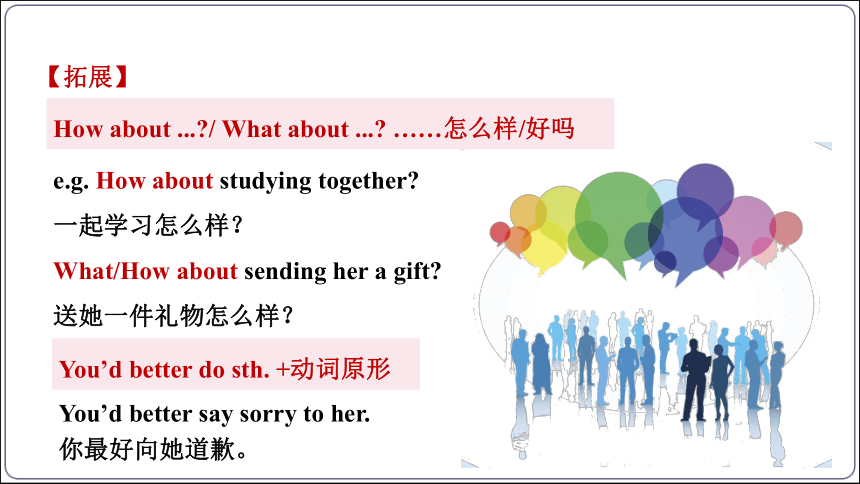 【拓展】

How about ...?/ What about ...? ……怎么样/好吗

e.g. How about studying together?

一起学习怎么样？

What/How about sending her a gift?

送她一件礼物怎么样？

You’d better do sth. +动词原形

You’d better say sorry to her.
你最好向她道歉。